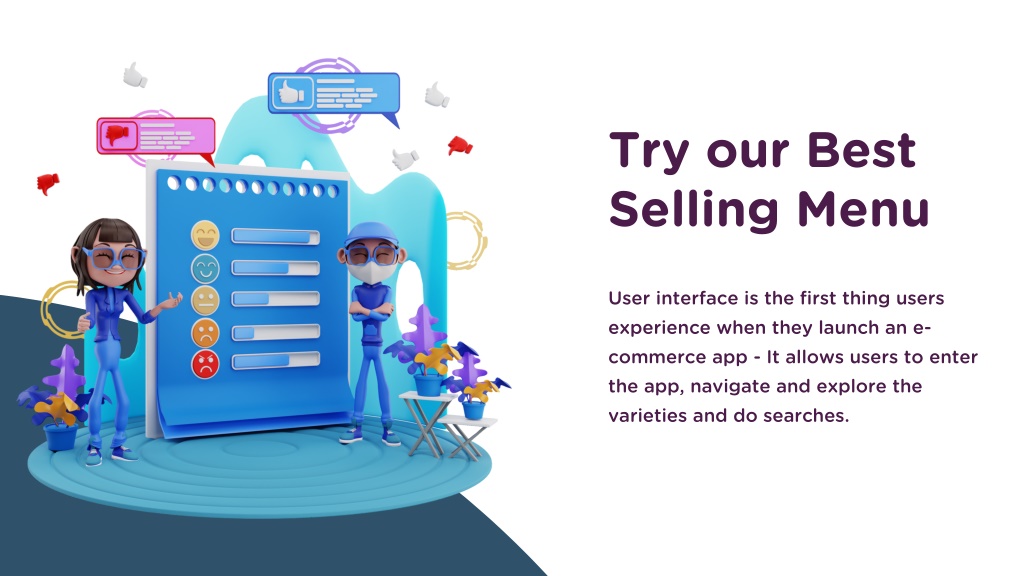 Try our Best Selling Menu

User interface is the first thing users experience when they launch an e-commerce app - It allows users to enter the app, navigate and explore the varieties and do searches.